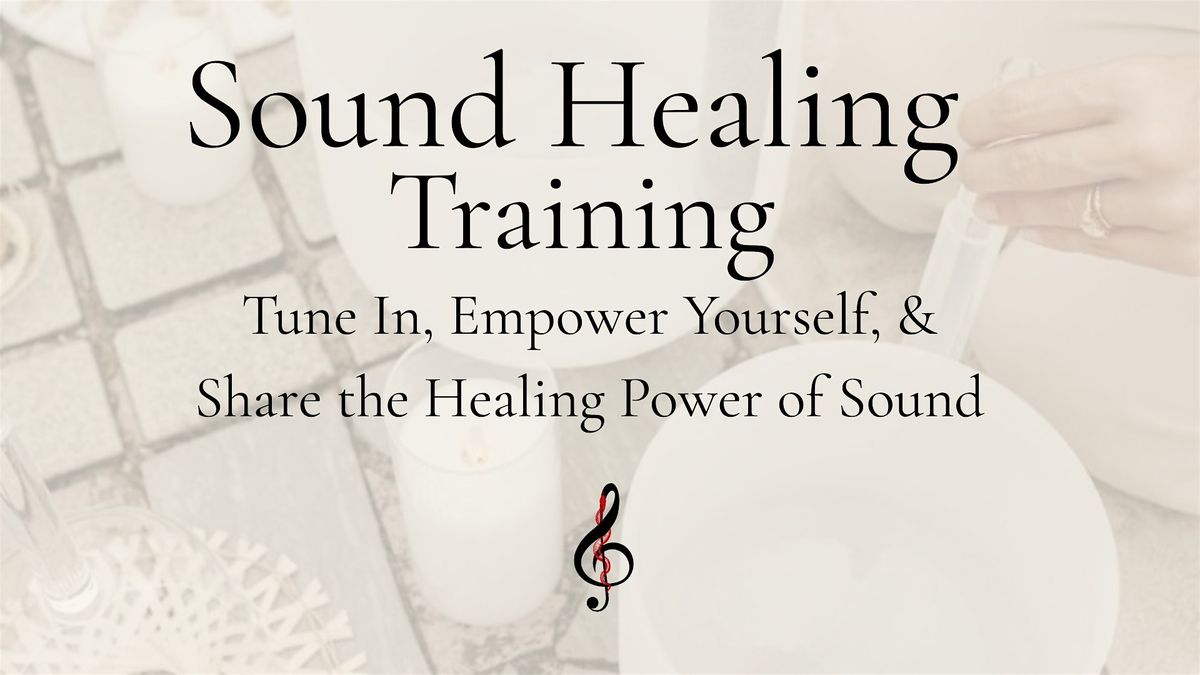 Sound Healing Training

Tune In, Empower Yourself, & Share the Healing Power of Sound